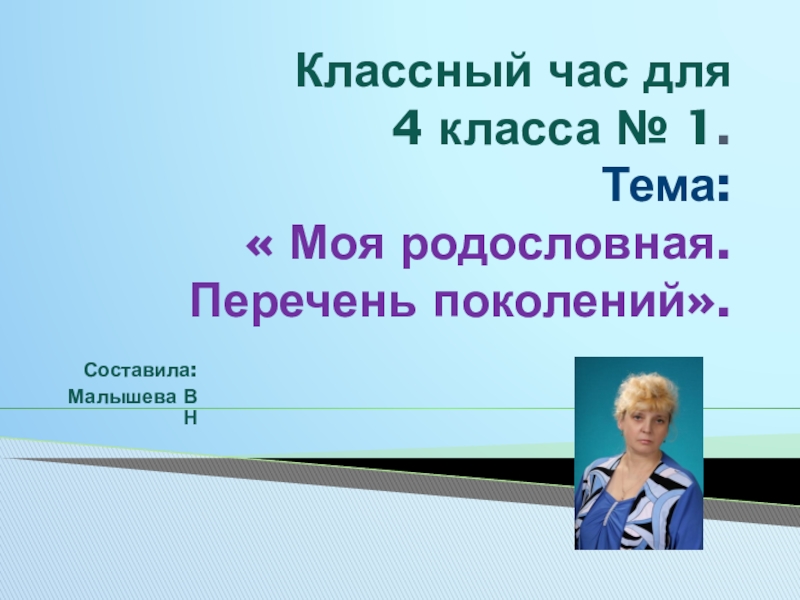 Классный час для 4 класса № 1.
Тема:
« Моя родословная. Перечень поколений».

Составила:
Малышева В Н